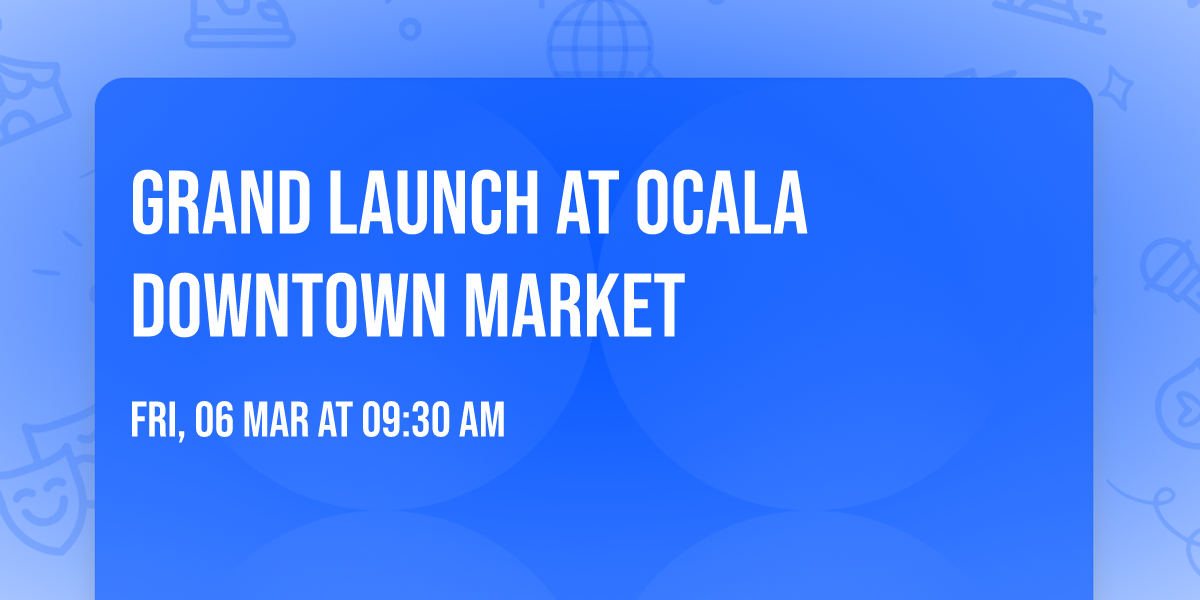 GRAND LAUNCH AT OCALA DOWNTOWN MARKET

FRI, 06 MAR AT 09:30 AM